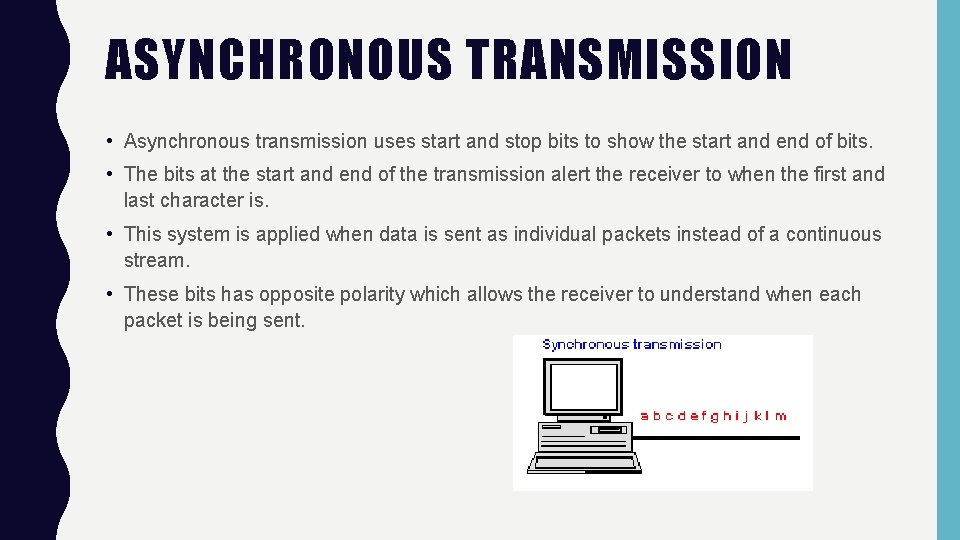 ASYNCHRONOUS TRANSMISSION

• Asynchronous transmission uses start and stop bits to show the start and end of bits.

• The bits at the start and end of the transmission alert the receiver to when the first and last character is.

• This system is applied when data is sent as individual packets instead of a continuous stream.

• These bits has opposite polarity which allows the receiver to understand when each packet is being sent.

Synchronous transmission

a b c d e f g h i j k l m